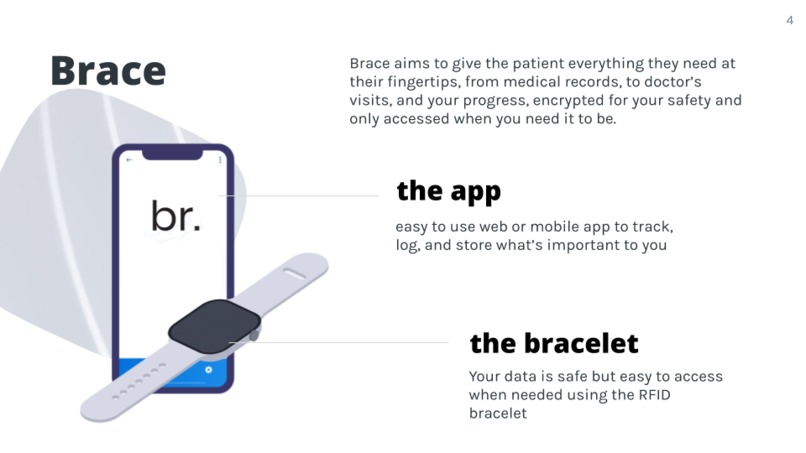 4

Brace

Brace aims to give the patient everything they need at their fingertips, from medical records, to doctor's visits, and your progress, encrypted for your safety and only accessed when you need it to be.

br.

the app

easy to use web or mobile app to track, log, and store what's important to you

the bracelet

Your data is safe but easy to access when needed using the RFID bracelet